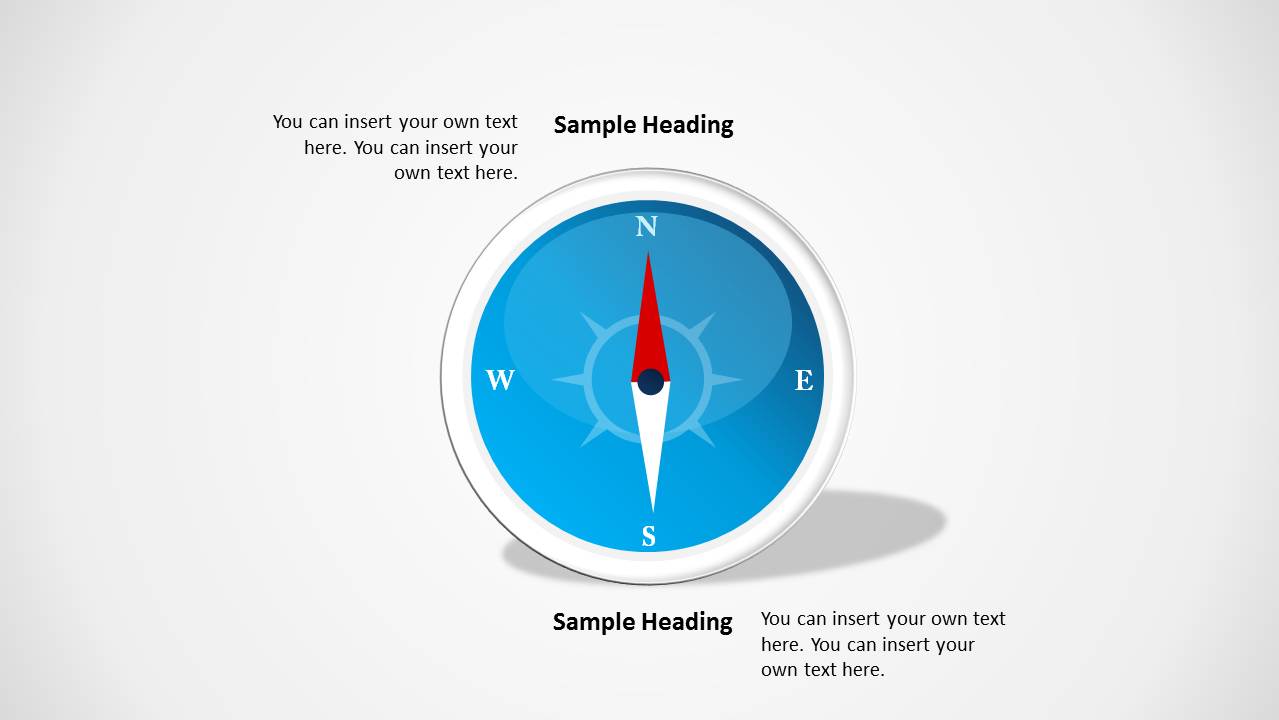 You can insert your own text here. You can insert your own text here.

Sample Heading

N

W

E

S

Sample Heading

You can insert your own text here. You can insert your own text here.